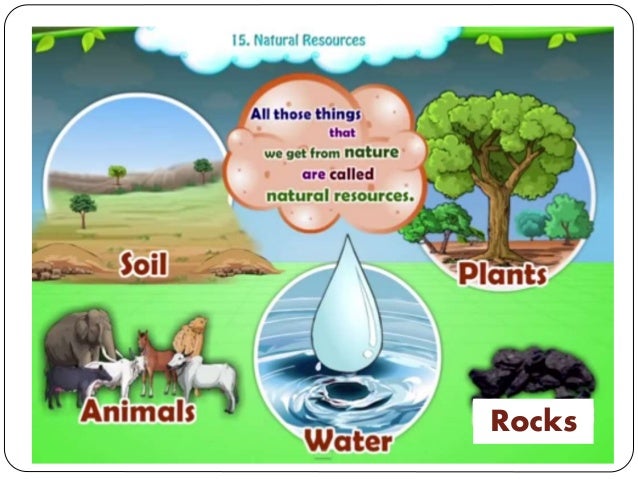 15. Natural Resources

All those things that we get from nature are called natural resources.

Soil

Plants

Animals

Water

Rocks